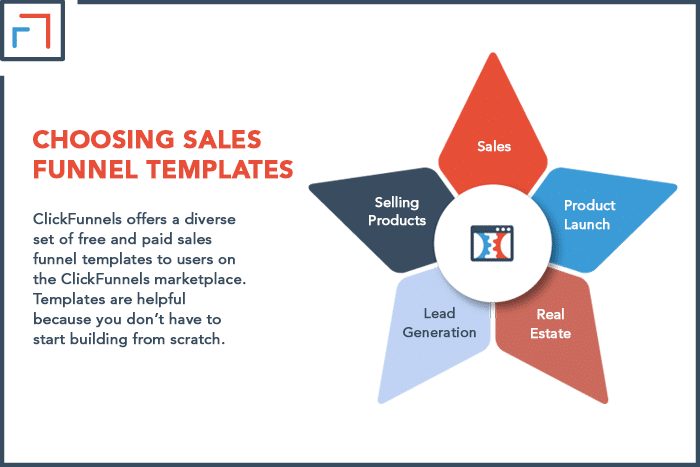 CHOOSING SALES FUNNEL TEMPLATES

ClickFunnels offers a diverse set of free and paid sales funnel templates to users on the ClickFunnels marketplace. Templates are helpful because you don't have to start building from scratch.

Sales

Product Launch

Real Estate

Lead Generation

Selling Products